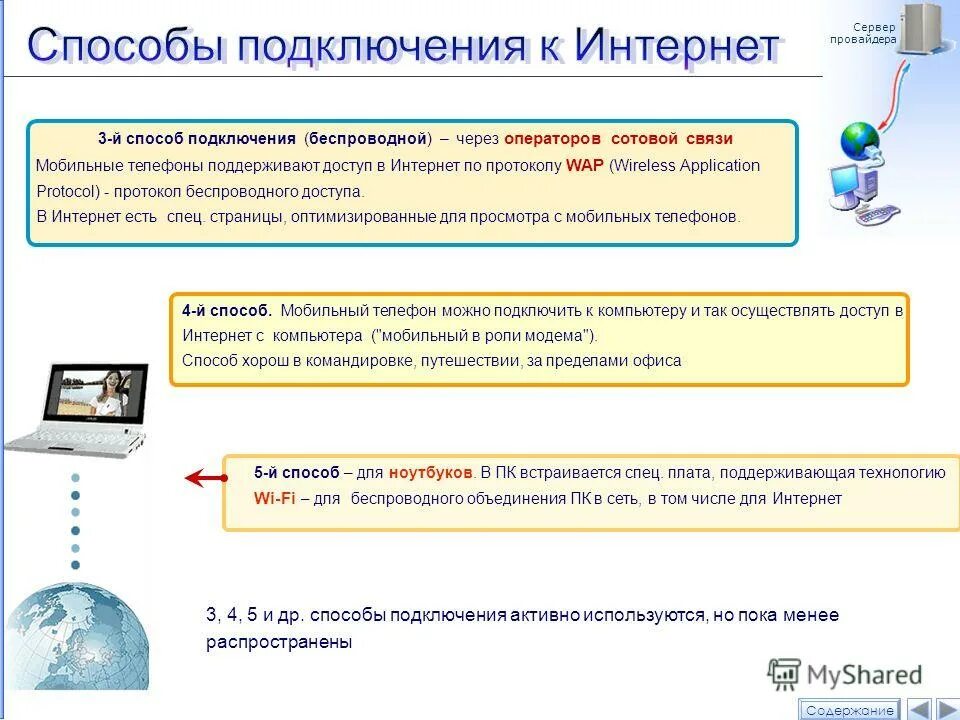 Способы подключения к Интернет

Сервер провайдера

3-й способ подключения (беспроводной) – через операторов сотовой связи

Мобильные телефоны поддерживают доступ в Интернет по протоколу WAP (Wireless Application Protocol) - протокол беспроводного доступа.

В Интернет есть спец. страницы, оптимизированные для просмотра с мобильных телефонов.

4-й способ. Мобильный телефон можно подключить к компьютеру и так осуществлять доступ в Интернет с компьютера ("мобильный в роли модема").

Способ хорош в командировке, путешествии, за пределами офиса

5-й способ – для ноутбуков. В ПК встраивается спец. плата, поддерживающая технологию Wi-Fi – для беспроводного объединения ПК в сеть, в том числе для Интернет

3, 4, 5 и др. способы подключения активно используются, но пока менее распространены

MyShared

Содержание